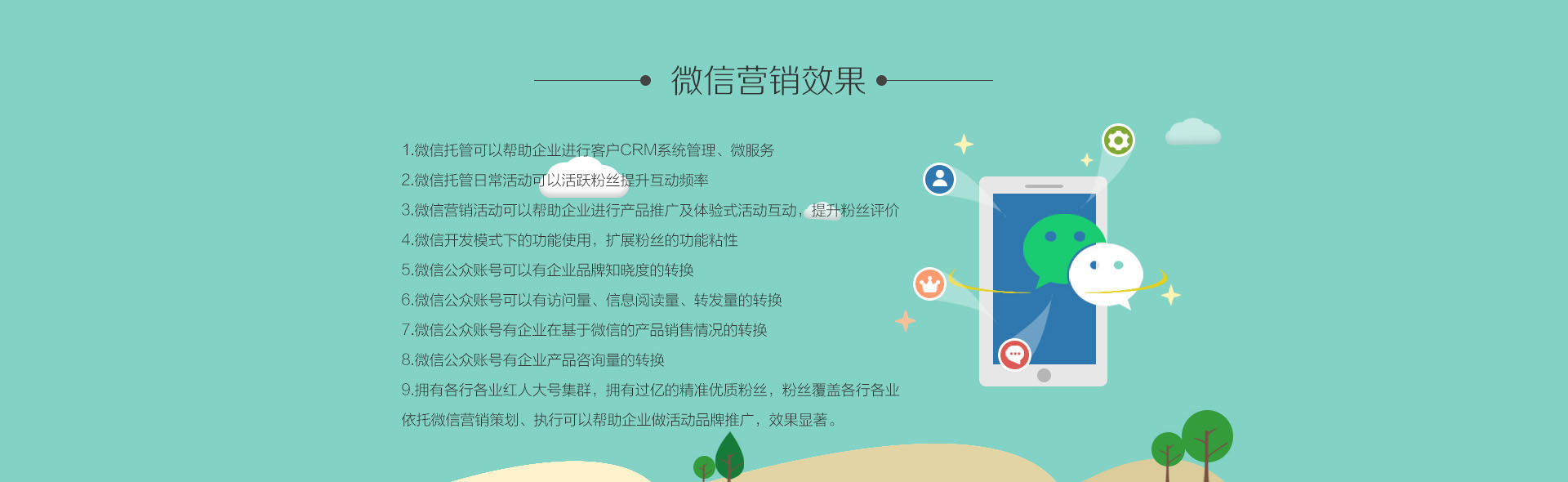 微信营销效果

1.微信托管可以帮助企业进行客户CRM系统管理、微服务
2.微信托管日常活动可以活跃粉丝提升互动频率
3.微信营销活动可以帮助企业进行产品推广及体验式活动互动，提升粉丝评价
4.微信开发模式下的功能使用，扩展粉丝的功能粘性
5.微信公众账号可以有企业品牌知晓度的转换
6.微信公众账号可以有访问量、信息阅读量、转发量的转换
7.微信公众账号有企业在基于微信的产品销售情况的转换
8.微信公众账号有企业产品咨询量的转换
9.拥有各行各业红人大号集群，拥有过亿的精准优质粉丝，粉丝覆盖各行各业
依托微信营销策划、执行可以帮助企业做活动品牌推广，效果显著。